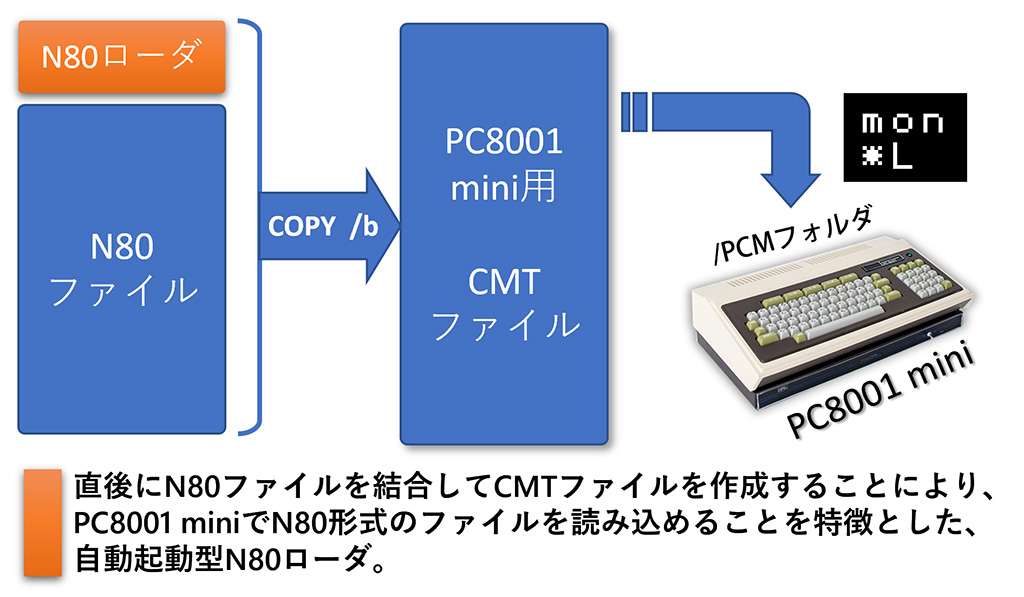 N80ローダ

N80
ファイル

COPY /b

PC8001
mini用

CMT
ファイル

mon
*L

/PCMフォルダ

PC8001 mini

直後にN80ファイルを結合してCMTファイルを作成することにより、PC8001 miniでN80形式のファイルを読み込めることを特徴とした、自動起動型N80ローダ。